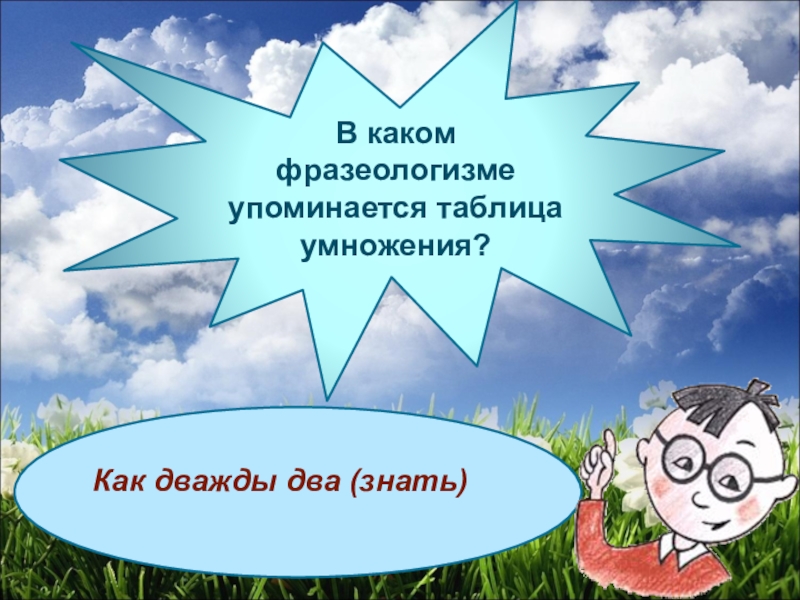 В каком фразеологизме упоминается таблица умножения?

Как дважды два (знать)